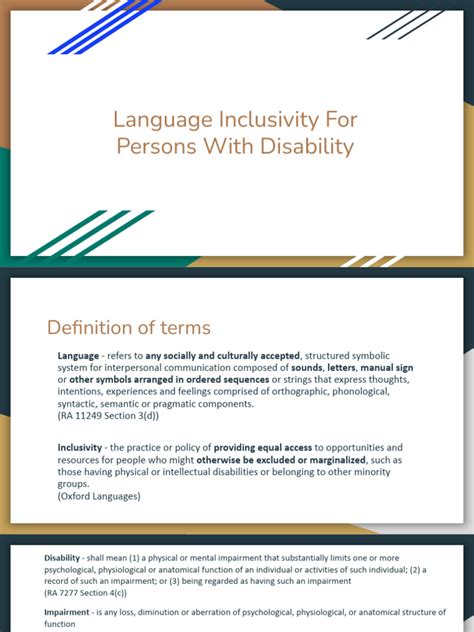 Language Inclusivity For Persons With Disability

Definition of terms

Language - refers to any socially and culturally accepted, structured symbolic system for interpersonal communication composed of sounds, letters, manual sign or other symbols arranged in ordered sequences or strings that express thoughts, intentions, experiences and feelings comprised of orthographic, phonological, syntactic, semantic or pragmatic components.
(RA 11249 Section 3(d))

Inclusivity - the practice or policy of providing equal access to opportunities and resources for people who might otherwise be excluded or marginalized, such as those having physical or intellectual disabilities or belonging to other minority groups.
(Oxford Languages)

Disability - shall mean (1) a physical or mental impairment that substantially limits one or more psychological, physiological or anatomical function of an individual or activities of such individual; (2) a record of such an impairment; or (3) being regarded as having such an impairment
(RA 7277 Section 4(c))

Impairment - is any loss, diminution or aberration of psychological, physiological, or anatomical structure of function